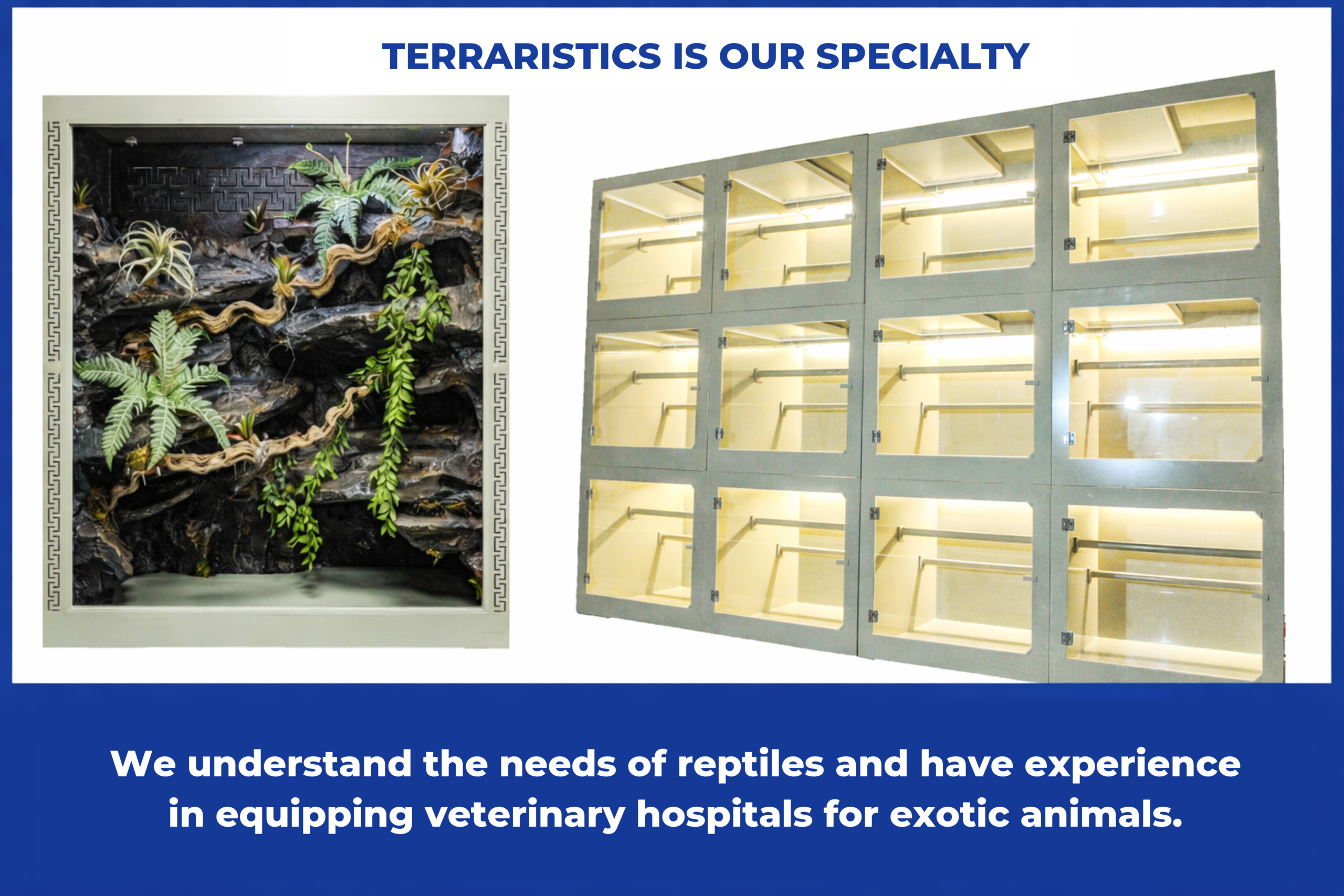 TERRARISTICS IS OUR SPECIALTY

We understand the needs of reptiles and have experience in equipping veterinary hospitals for exotic animals.